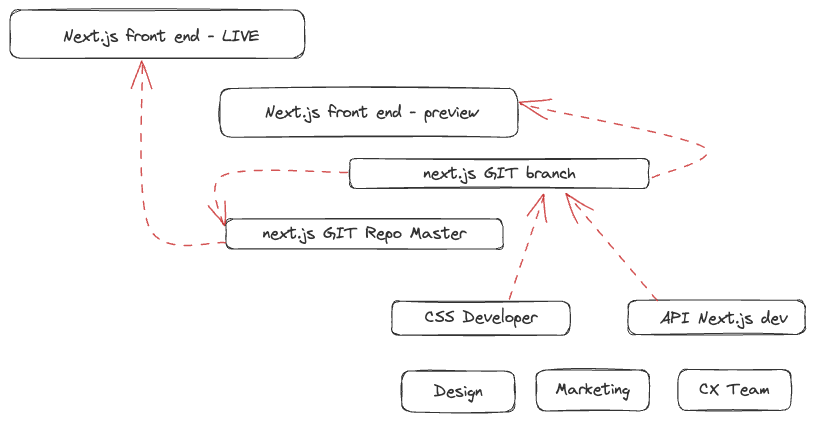 Next.js front end - LIVE

Next.js front end - preview

next.js GIT branch

next.js GIT Repo Master

CSS Developer

API Next.js dev

Design

Marketing

CX Team